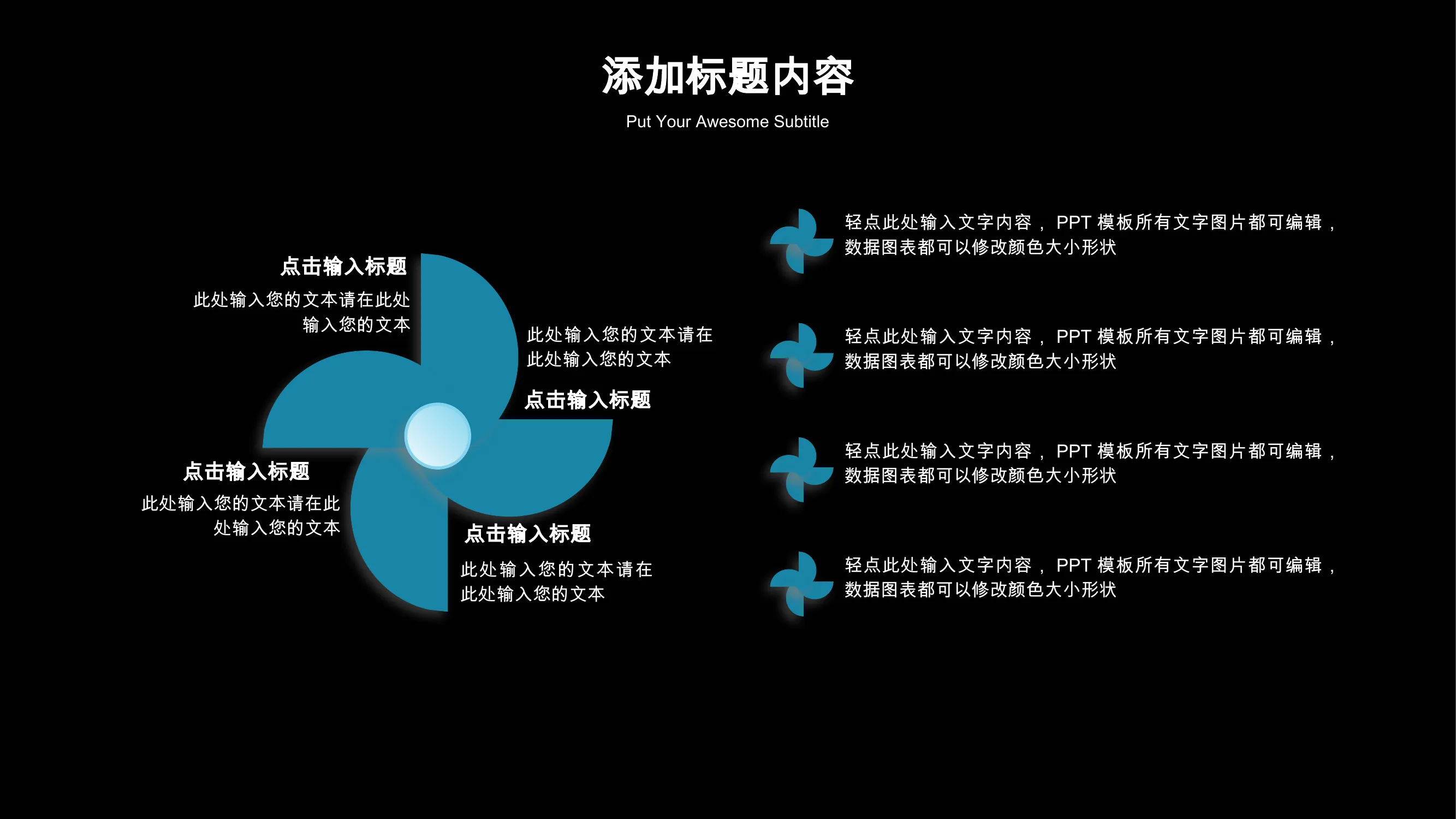 添加标题内容

Put Your Awesome Subtitle

点击输入标题

此处输入您的文本请在此处输入您的文本

此处输入您的文本请在此处输入您的文本

点击输入标题

点击输入标题

此处输入您的文本请在此处输入您的文本

点击输入标题

此处输入您的文本请在此处输入您的文本

轻点此处输入文字内容， PPT 模板所有文字图片都可编辑，数据图表都可以修改颜色大小形状

轻点此处输入文字内容， PPT 模板所有文字图片都可编辑，数据图表都可以修改颜色大小形状

轻点此处输入文字内容， PPT 模板所有文字图片都可编辑，数据图表都可以修改颜色大小形状

轻点此处输入文字内容， PPT 模板所有文字图片都可编辑，数据图表都可以修改颜色大小形状